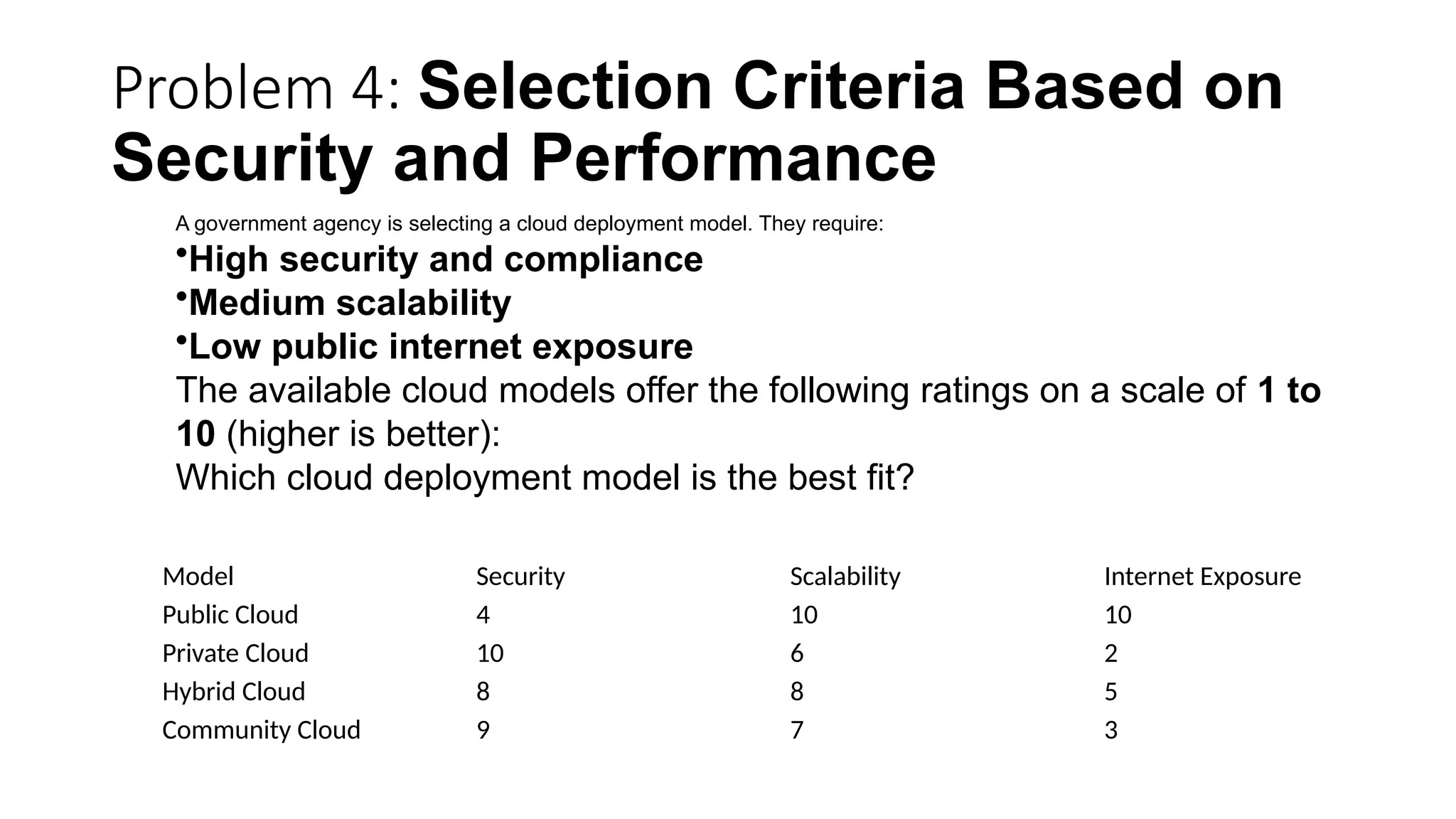 Problem 4: Selection Criteria Based on Security and Performance

A government agency is selecting a cloud deployment model. They require:

•High security and compliance
•Medium scalability
•Low public internet exposure

The available cloud models offer the following ratings on a scale of 1 to 10 (higher is better):
Which cloud deployment model is the best fit?

| Model | Security | Scalability | Internet Exposure |
|---|---|---|---|
| Public Cloud | 4 | 10 | 10 |
| Private Cloud | 10 | 6 | 2 |
| Hybrid Cloud | 8 | 8 | 5 |
| Community Cloud | 9 | 7 | 3 |